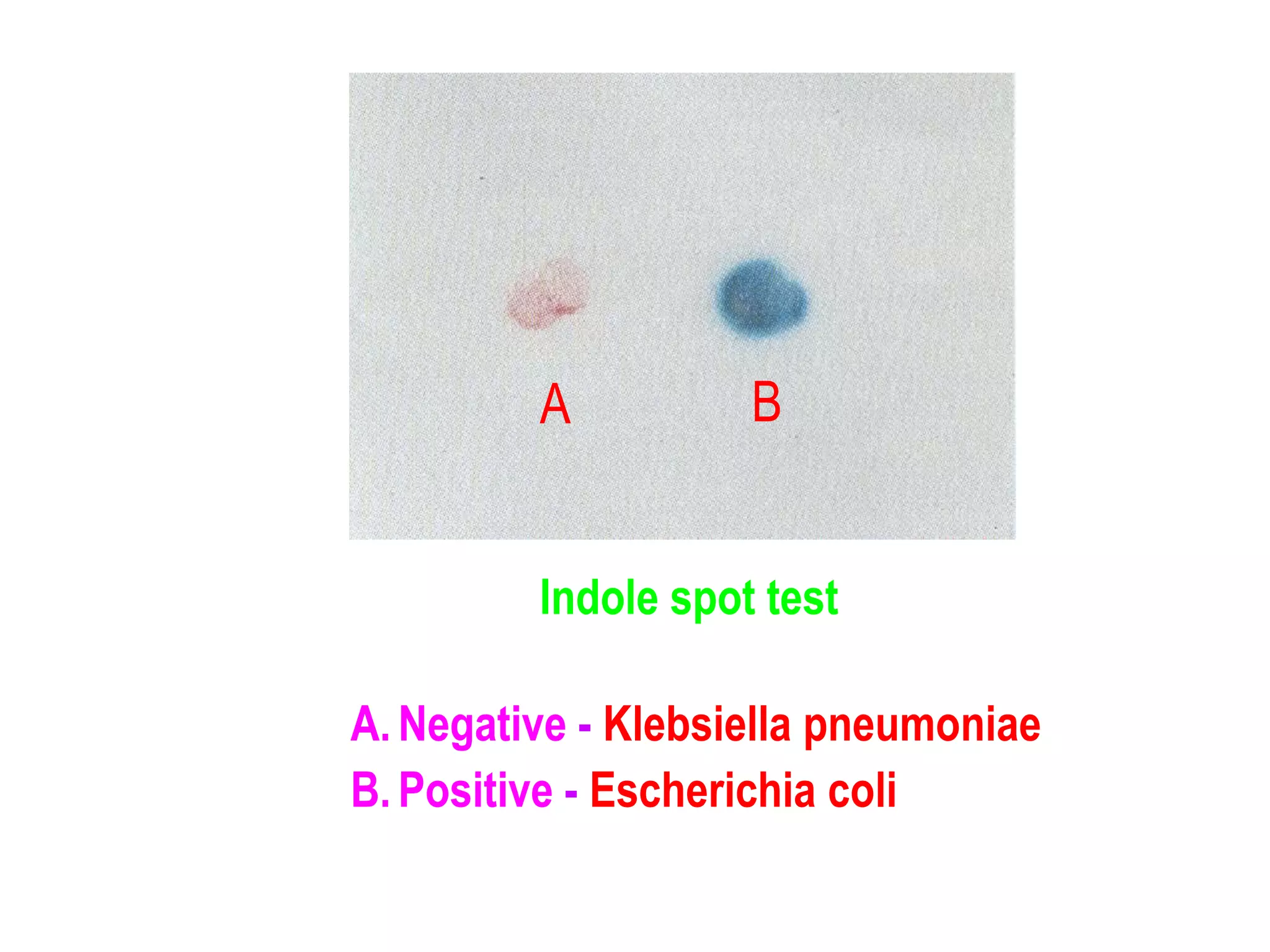 A B

Indole spot test

A. Negative - Klebsiella pneumoniae
B. Positive - Escherichia coli